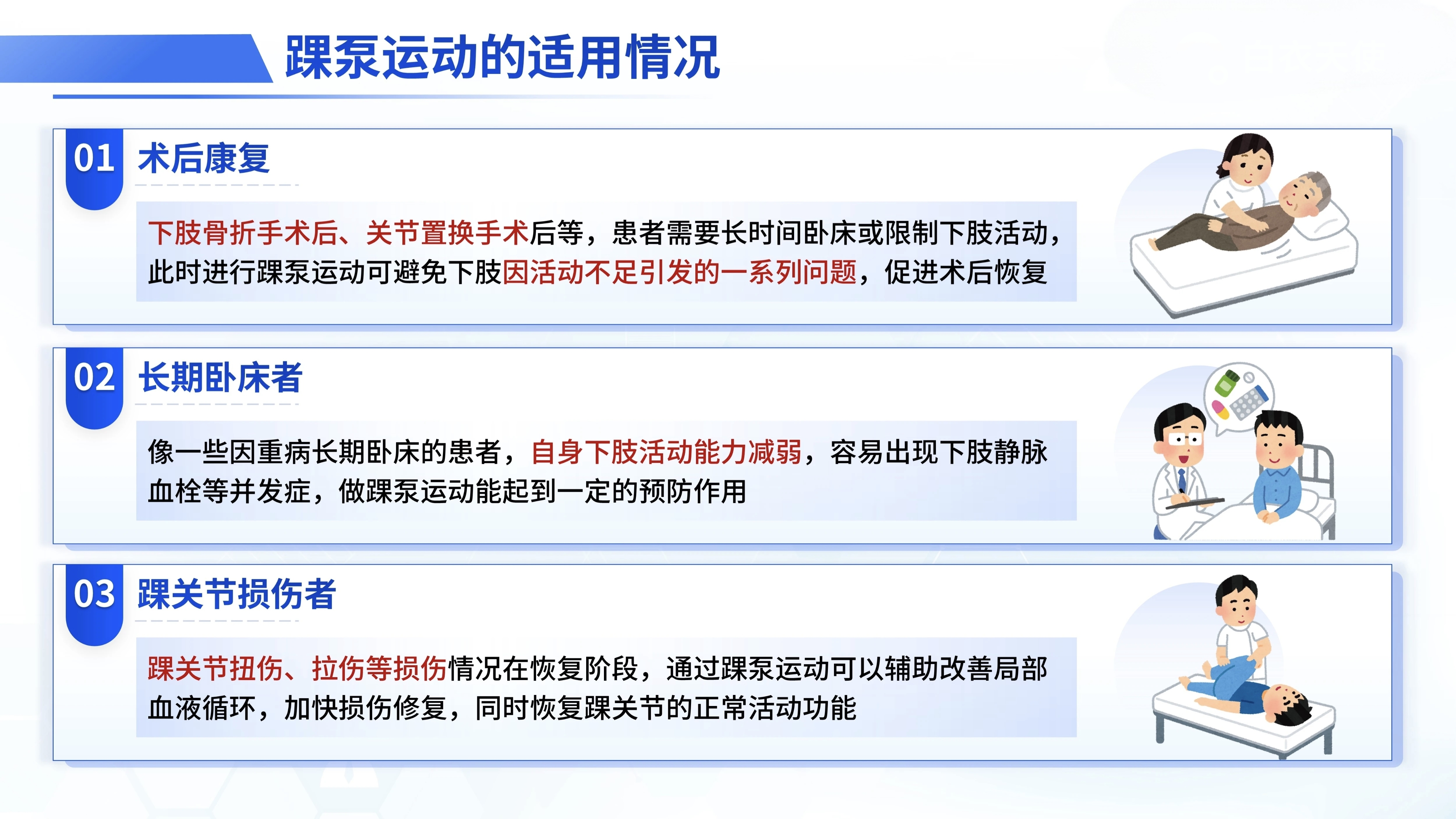 踝泵运动的适用情况

01 术后康复

下肢骨折手术后、关节置换手术后等，患者需要长时间卧床或限制下肢活动，此时进行踝泵运动可避免下肢因活动不足引发的一系列问题，促进术后恢复

02 长期卧床者

像一些因重病长期卧床的患者，自身下肢活动能力减弱，容易出现下肢静脉血栓等并发症，做踝泵运动能起到一定的预防作用

03 踝关节损伤者

踝关节扭伤、拉伤等损伤情况在恢复阶段，通过踝泵运动可以辅助改善局部血液循环，加快损伤修复，同时恢复踝关节的正常活动功能